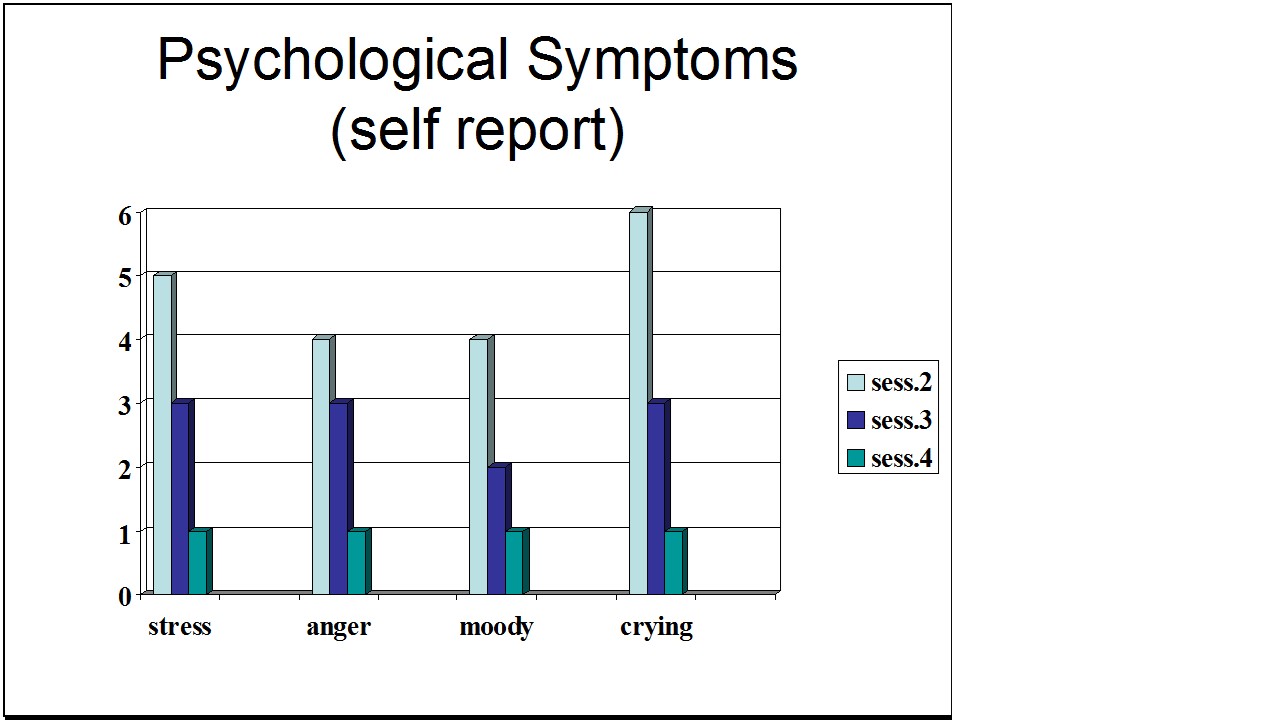 Psychological Symptoms (self report)

6
5
4
3
2
1
0

stress
anger
moody
crying

sess.2
sess.3
sess.4